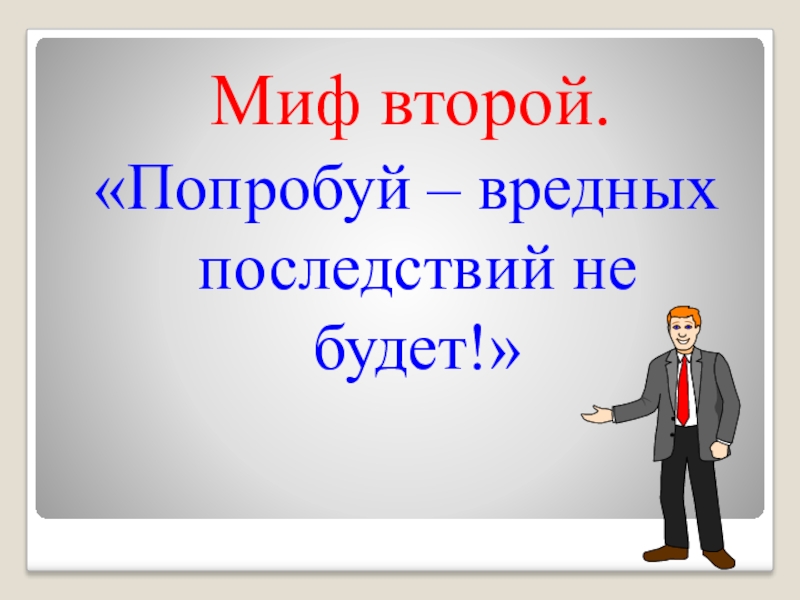 Миф второй.
«Попробуй – вредных последствий не будет!»